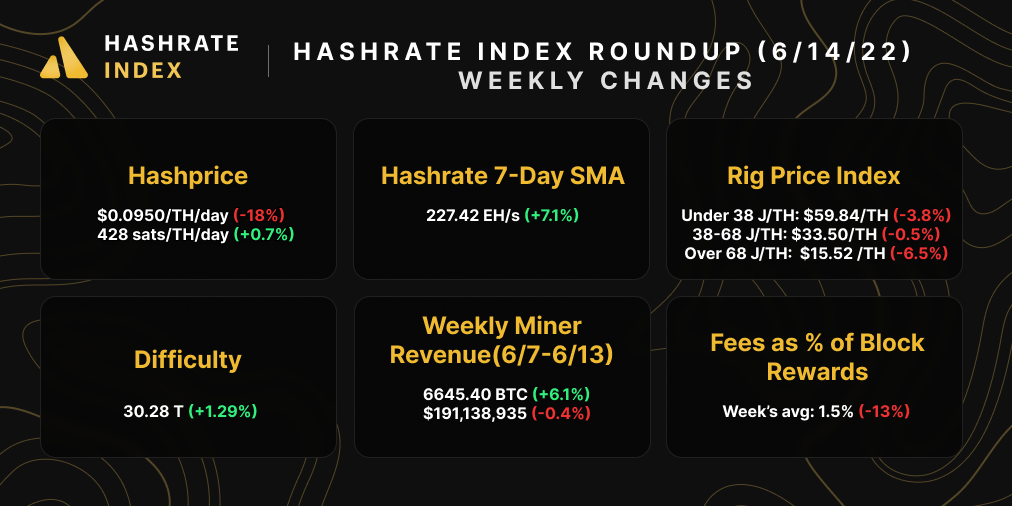 HASHRATE INDEX

HASHRATE INDEX ROUNDUP (6/14/22)
WEEKLY CHANGES

Hashprice
$0.0950/TH/day (-18%)
428 sats/TH/day (+0.7%)

Hashrate 7-Day SMA
227.42 EH/s (+7.1%)

Rig Price Index
Under 38 J/TH: $59.84/TH (-3.8%)
38-68 J/TH: $33.50/TH (-0.5%)
Over 68 J/TH: $15.52 /TH (-6.5%)

Difficulty
30.28 T (+1.29%)

Weekly Miner Revenue(6/7-6/13)
6645.40 BTC (+6.1%)
$191,138,935 (-0.4%)

Fees as % of Block Rewards
Week's avg: 1.5% (-13%)